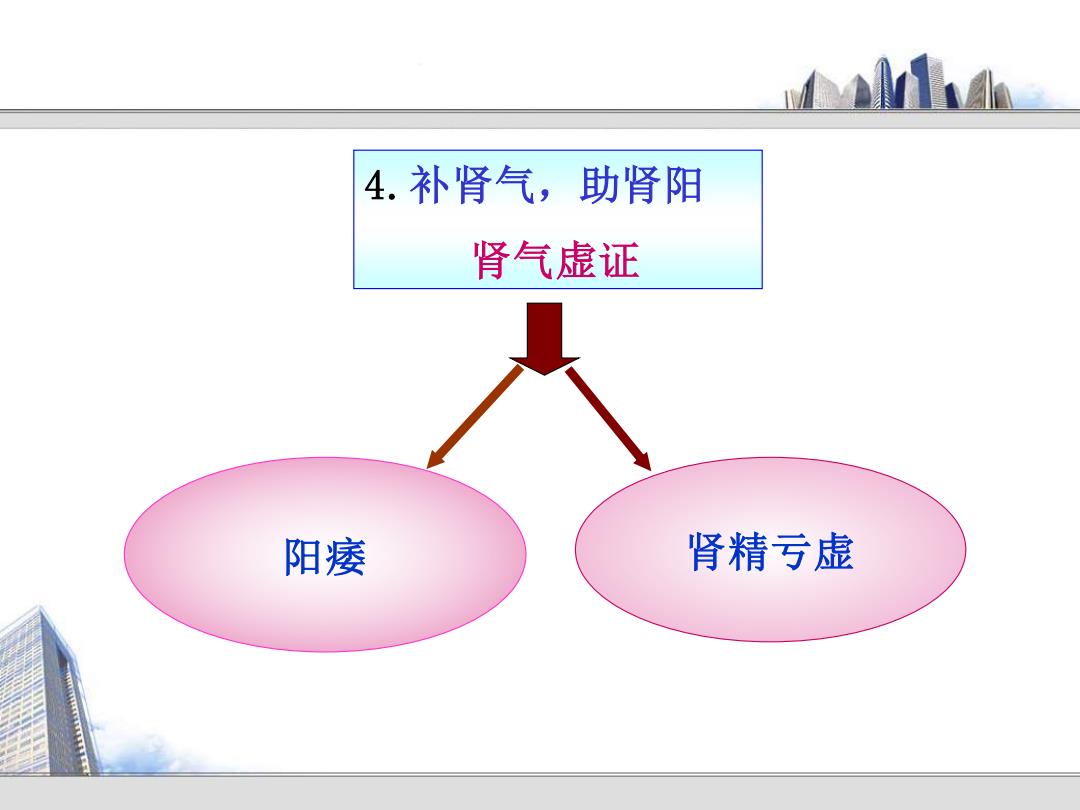 4. 补肾气，助肾阳

肾气虚证

阳痿

肾精亏虚